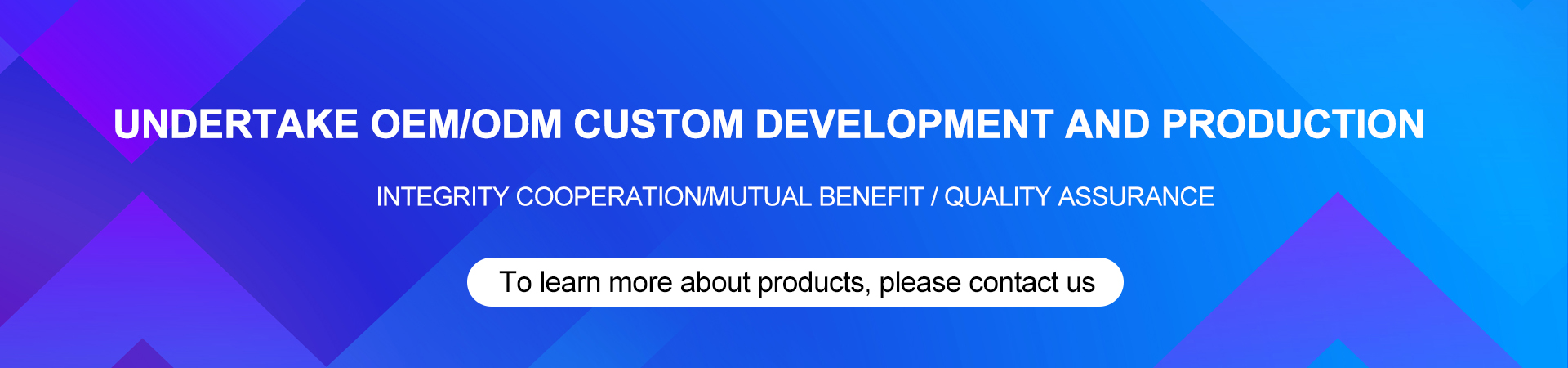 UNDERTAKE OEM/ODM CUSTOM DEVELOPMENT AND PRODUCTION

INTEGRITY COOPERATION/MUTUAL BENEFIT / QUALITY ASSURANCE

To learn more about products, please contact us